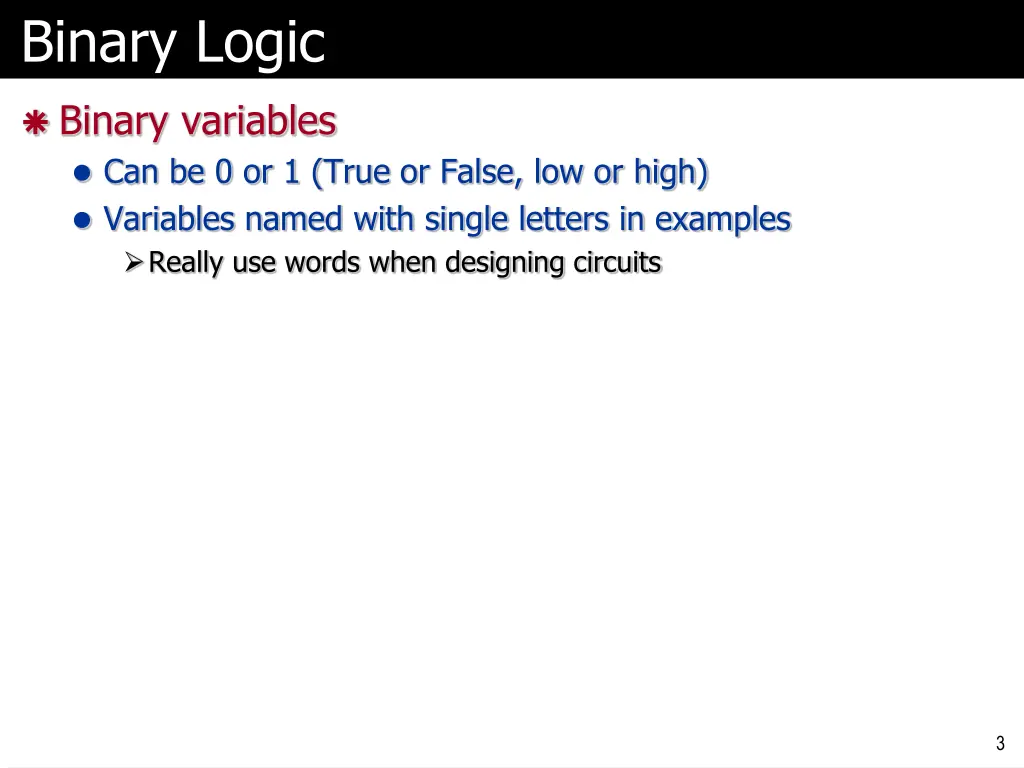 Binary Logic

Binary variables

Can be 0 or 1 (True or False, low or high)

Variables named with single letters in examples

Really use words when designing circuits

3